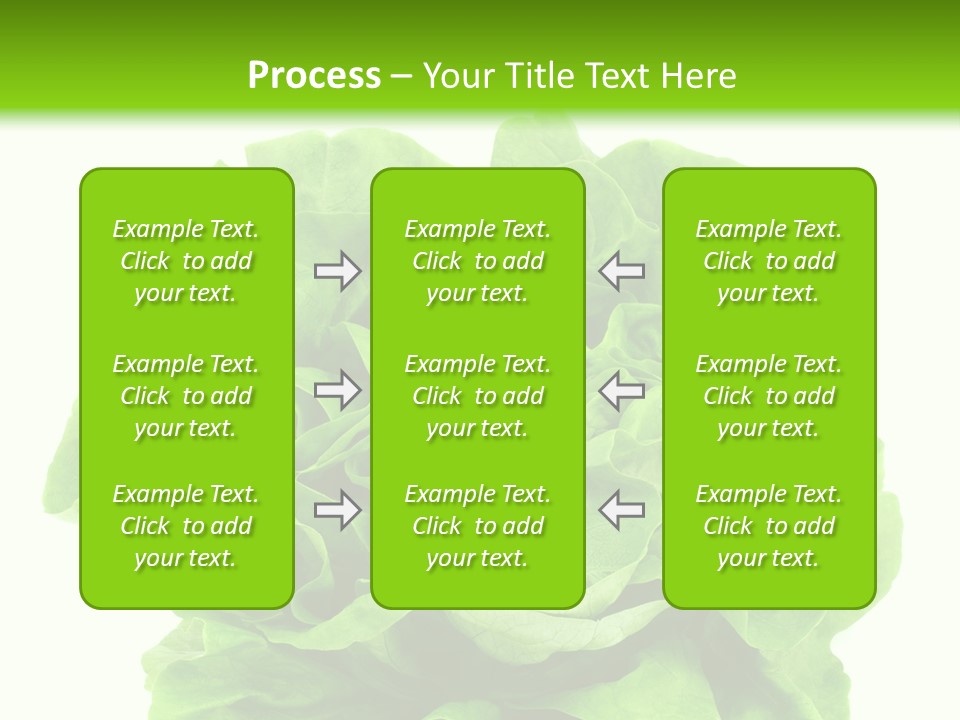 Process – Your Title Text Here

Example Text. Click to add your text.

Example Text. Click to add your text.

Example Text. Click to add your text.

Example Text. Click to add your text.

Example Text. Click to add your text.

Example Text. Click to add your text.

Example Text. Click to add your text.

Example Text. Click to add your text.

Example Text. Click to add your text.